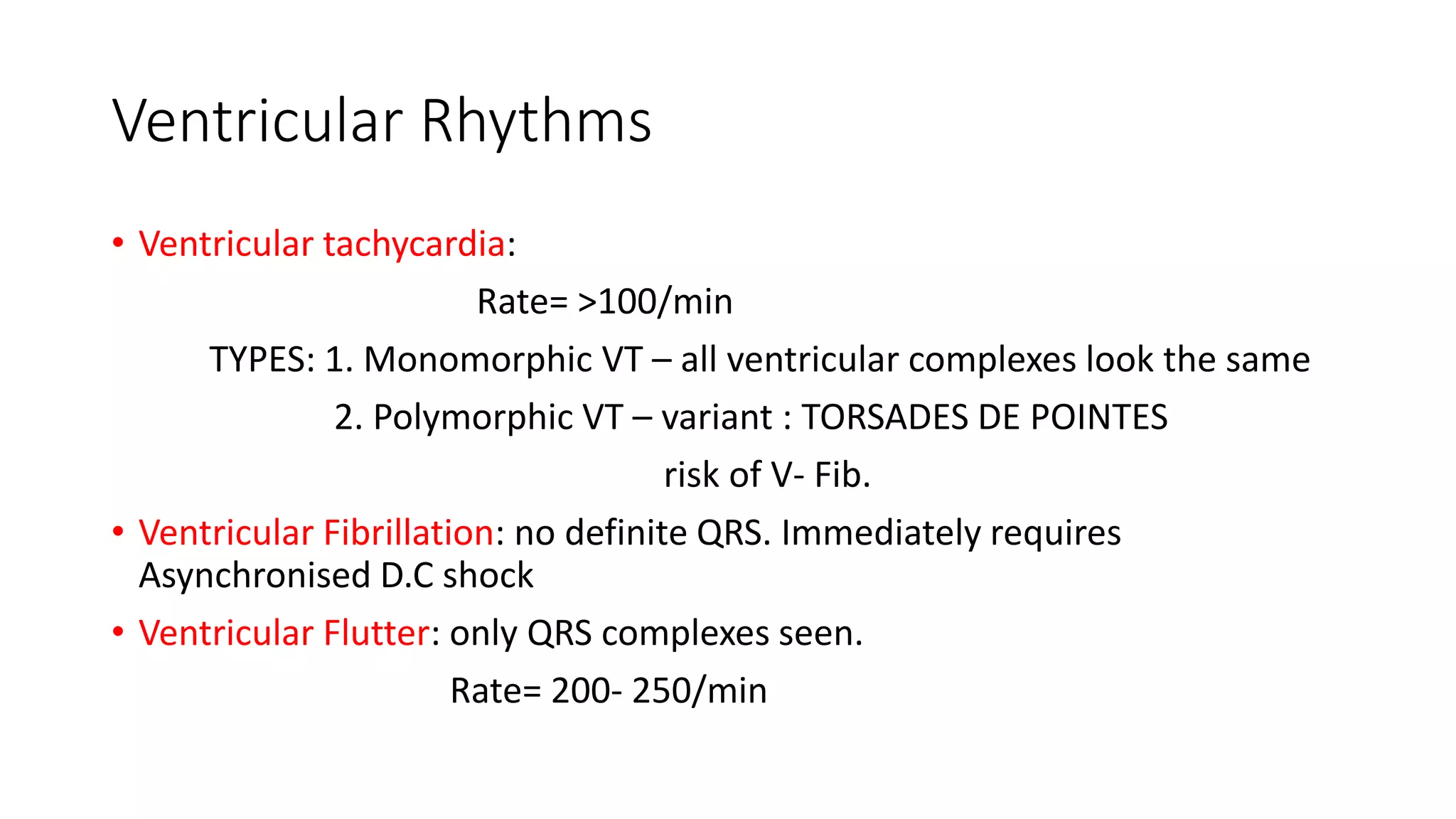 Ventricular Rhythms

• Ventricular tachycardia:

Rate= >100/min

TYPES: 1. Monomorphic VT – all ventricular complexes look the same

2. Polymorphic VT – variant : TORSADES DE POINTES

risk of V- Fib.

• Ventricular Fibrillation: no definite QRS. Immediately requires Asynchronised D.C shock

• Ventricular Flutter: only QRS complexes seen.

Rate= 200- 250/min